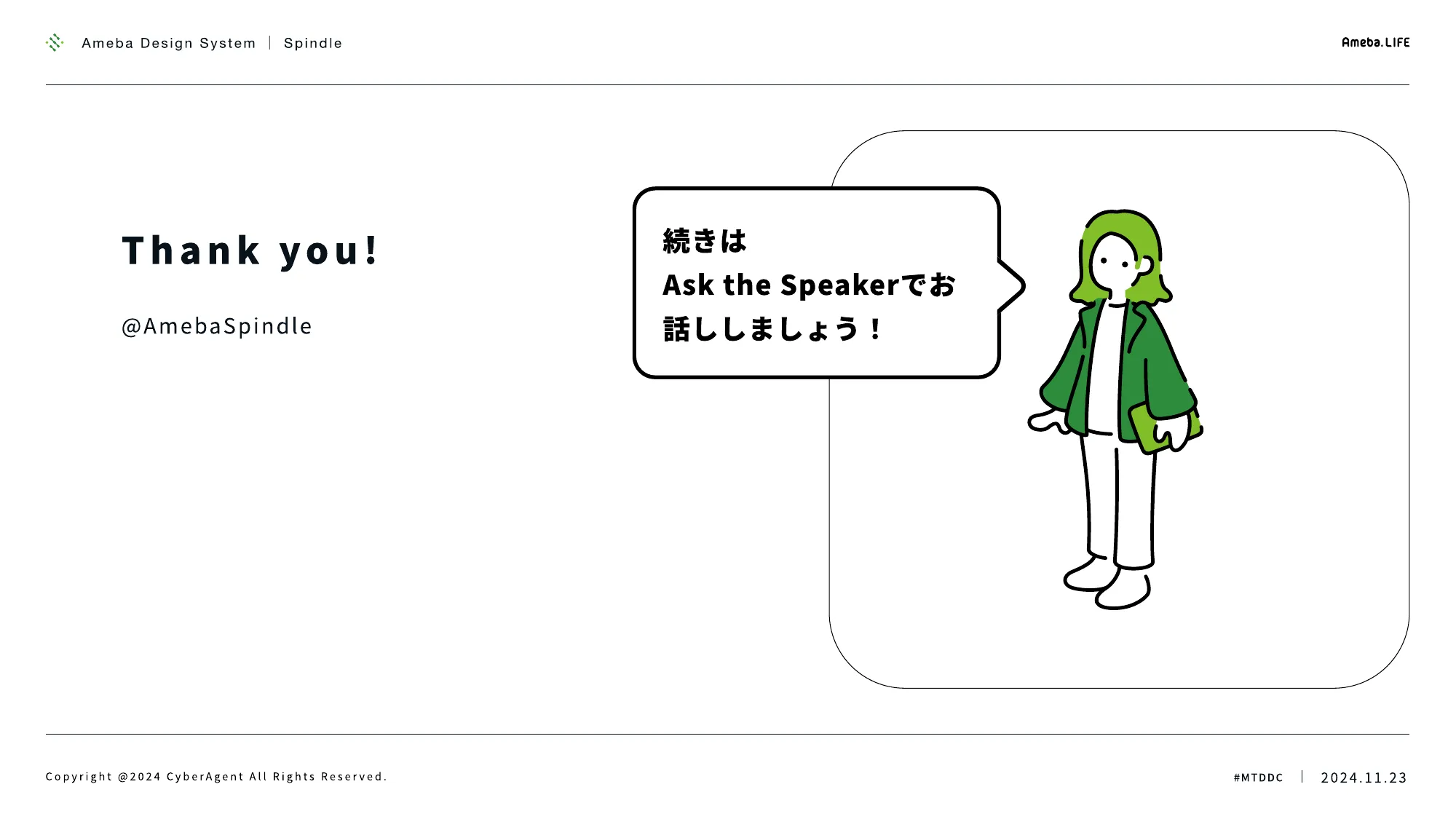 Ameba Design System | Spindle

Ameba.LIFE

Thank you!

@AmebaSpindle

続きは
Ask the Speakerでお
話ししましょう！

Copyright @2024 CyberAgent All Rights Reserved.

#MTDDC | 2024.11.23